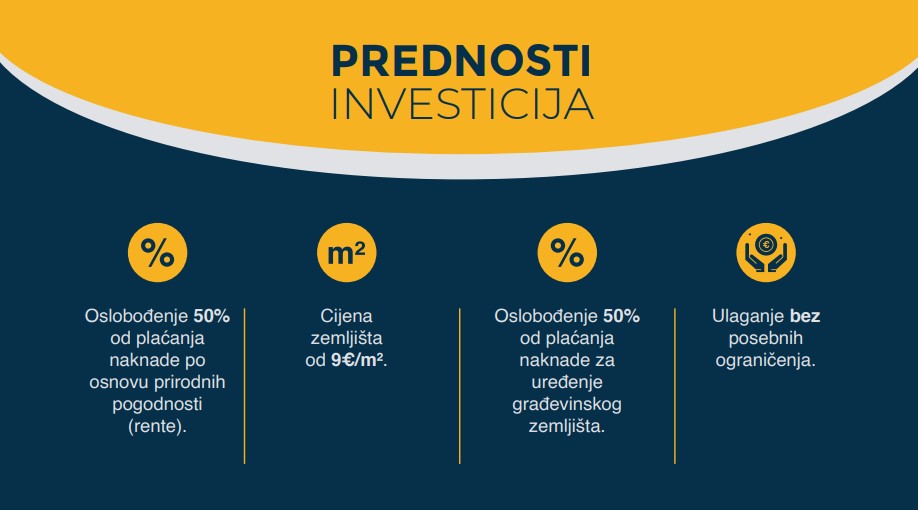 PREDNOSTI
INVESTICIJA

%

Oslobođenje 50% od plaćanja naknade po osnovu prirodnih pogodnosti (rente).

m²

Cijena zemljišta od 9€/m².

%

Oslobođenje 50% od plaćanja naknade za uređenje građevinskog zemljišta.

€

Ulaganje bez posebnih ograničenja.